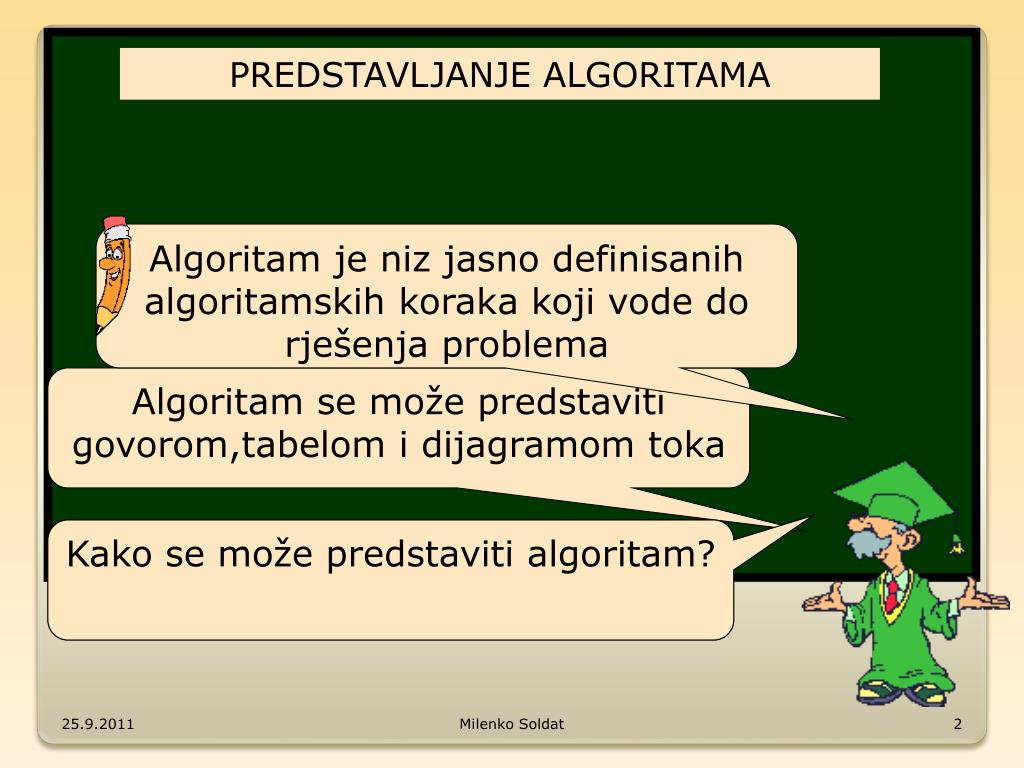 PREDSTAVLJANJE ALGORITAMA

Algoritam je niz jasno definisanih algoritamskih koraka koji vode do rješenja problema

Algoritam se može predstaviti govorom,tabelom i dijagramom toka

Kako se može predstaviti algoritam?

25.9.2011

Milenko Soldat

2